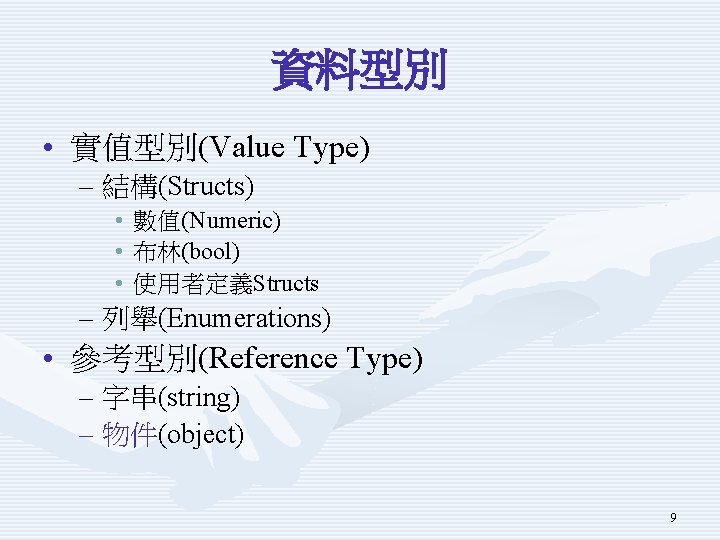 資料型別

• 實值型別(Value Type)
  – 結構(Structs)
    • 數值(Numeric)
    • 布林(bool)
    • 使用者定義Structs
  – 列舉(Enumerations)
• 參考型別(Reference Type)
  – 字串(string)
  – 物件(object)

9